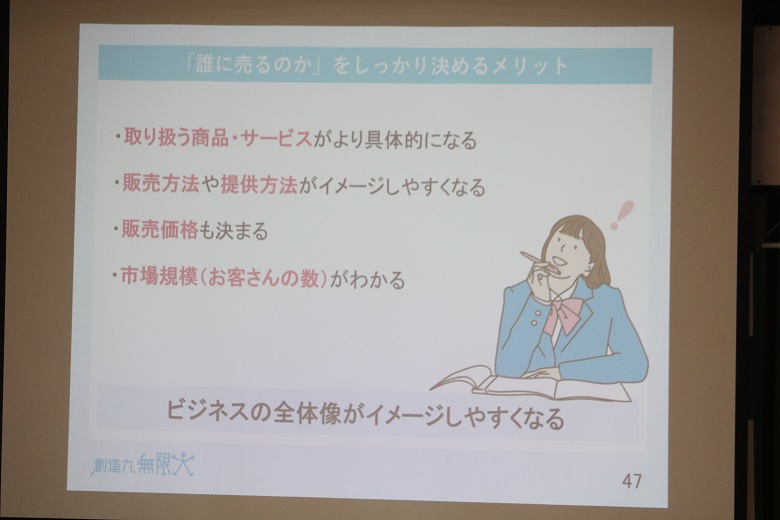 「誰に売るのか」をしっかり決めるメリット

・取り扱う商品・サービスがより具体的になる

・販売方法や提供方法がイメージしやすくなる

・販売価格も決まる

・市場規模（お客さんの数）がわかる

ビジネスの全体像がイメージしやすくなる

創造力、無限大

47